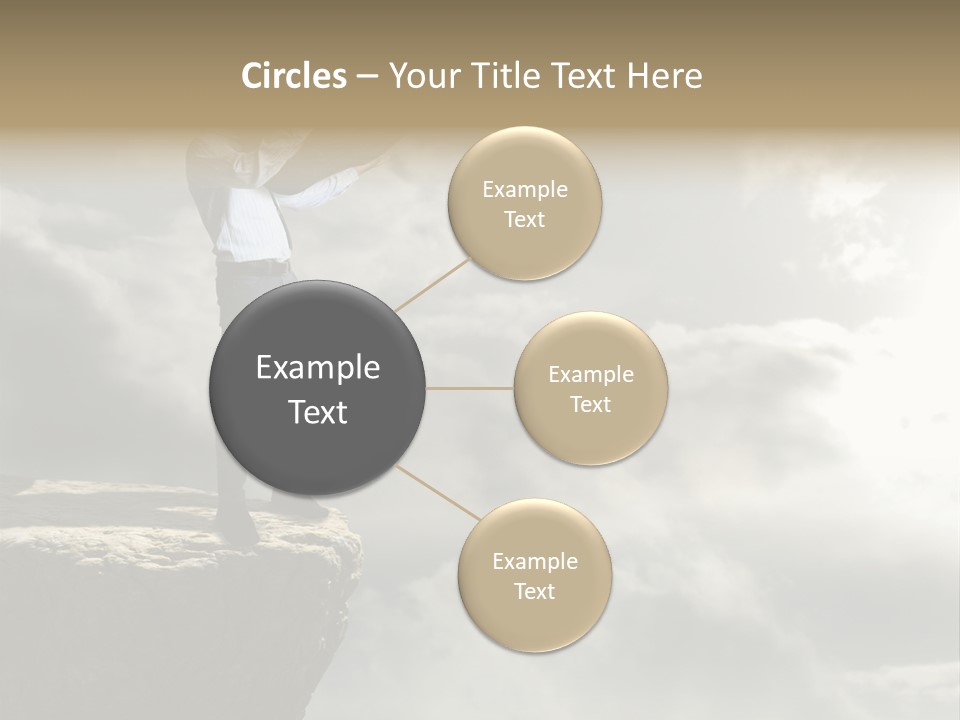 Circles – Your Title Text Here

Example Text

Example Text

Example Text

Example Text